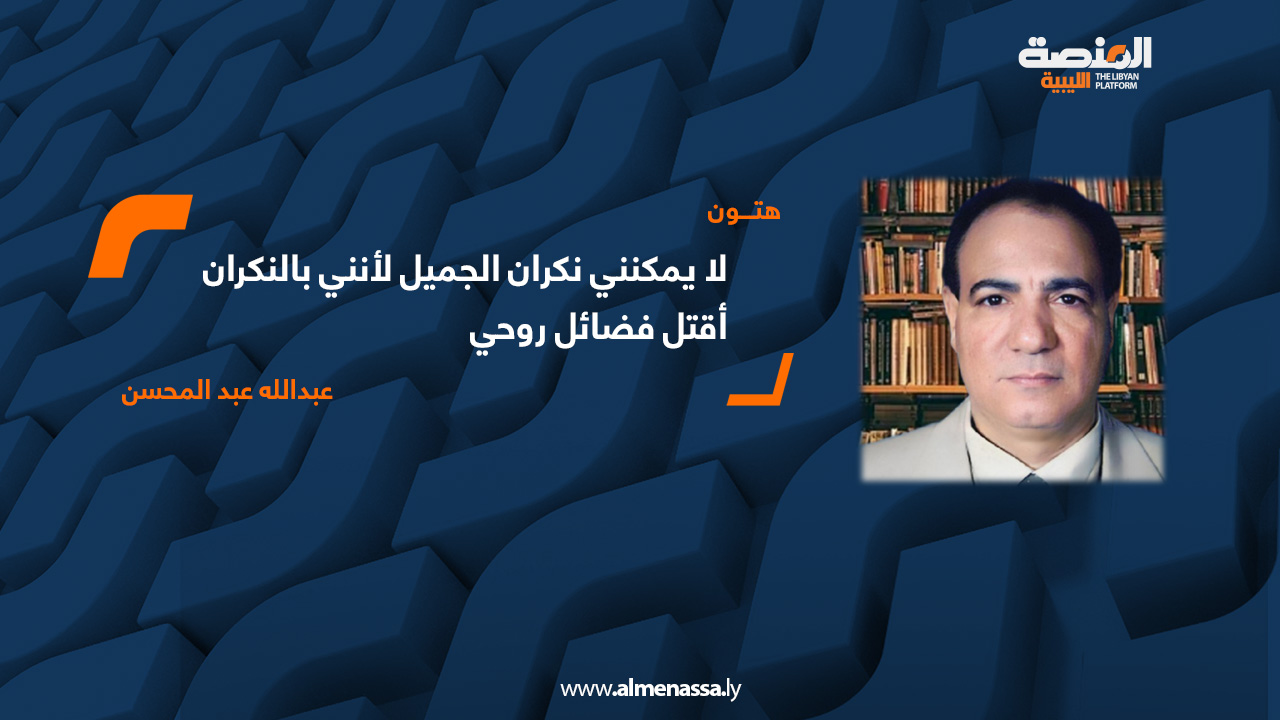 المنصة الليبية
THE LIBYAN PLATFORM

هتـون

لا يمكنني نكران الجميل لأنني بالنكران أقتل فضائل روحي

عبدالله عبد المحسن

www.almenassa.ly